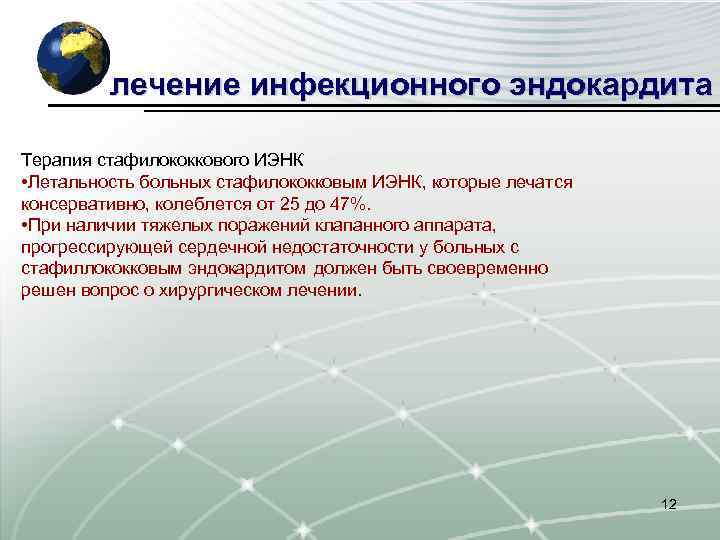 лечение инфекционного эндокардита

Терапия стафилококкового ИЭНК
•Летальность больных стафилококковым ИЭНК, которые лечатся консервативно, колеблется от 25 до 47%.
•При наличии тяжелых поражений клапанного аппарата, прогрессирующей сердечной недостаточности у больных с стафиллококковым эндокардитом должен быть своевременно решен вопрос о хирургическом лечении.

12